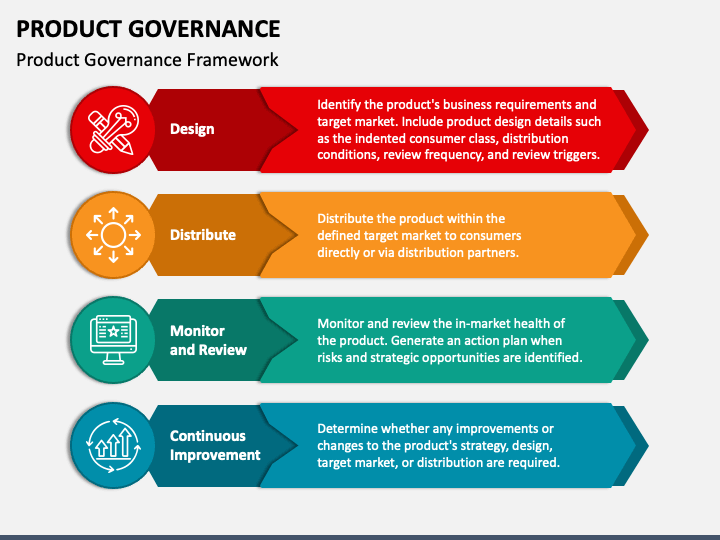 PRODUCT GOVERNANCE

Product Governance Framework

Design

Identify the product's business requirements and target market. Include product design details such as the indented consumer class, distribution conditions, review frequency, and review triggers.

Distribute

Distribute the product within the defined target market to consumers directly or via distribution partners.

Monitor and Review

Monitor and review the in-market health of the product. Generate an action plan when risks and strategic opportunities are identified.

Continuous Improvement

Determine whether any improvements or changes to the product's strategy, design, target market, or distribution are required.